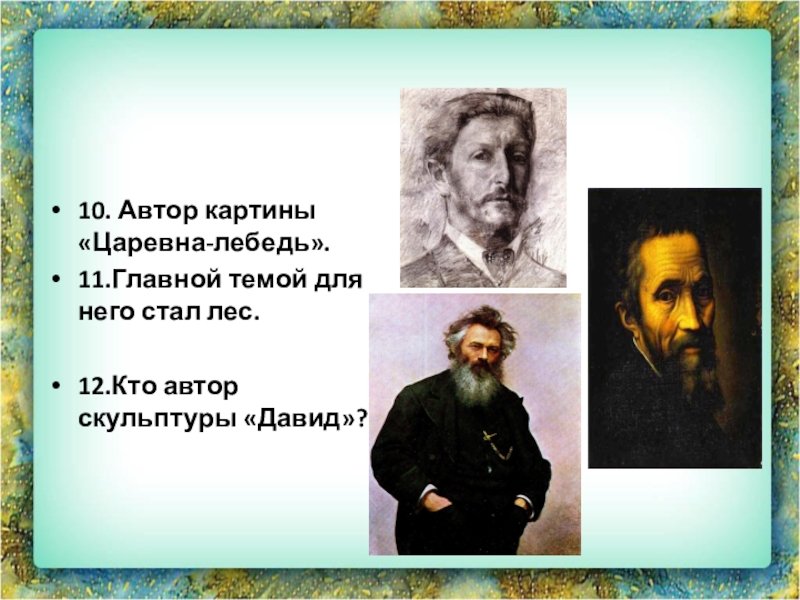 • 10. Автор картины «Царевна-лебедь».

• 11.Главной темой для него стал лес.

• 12.Кто автор скульптуры «Давид»?